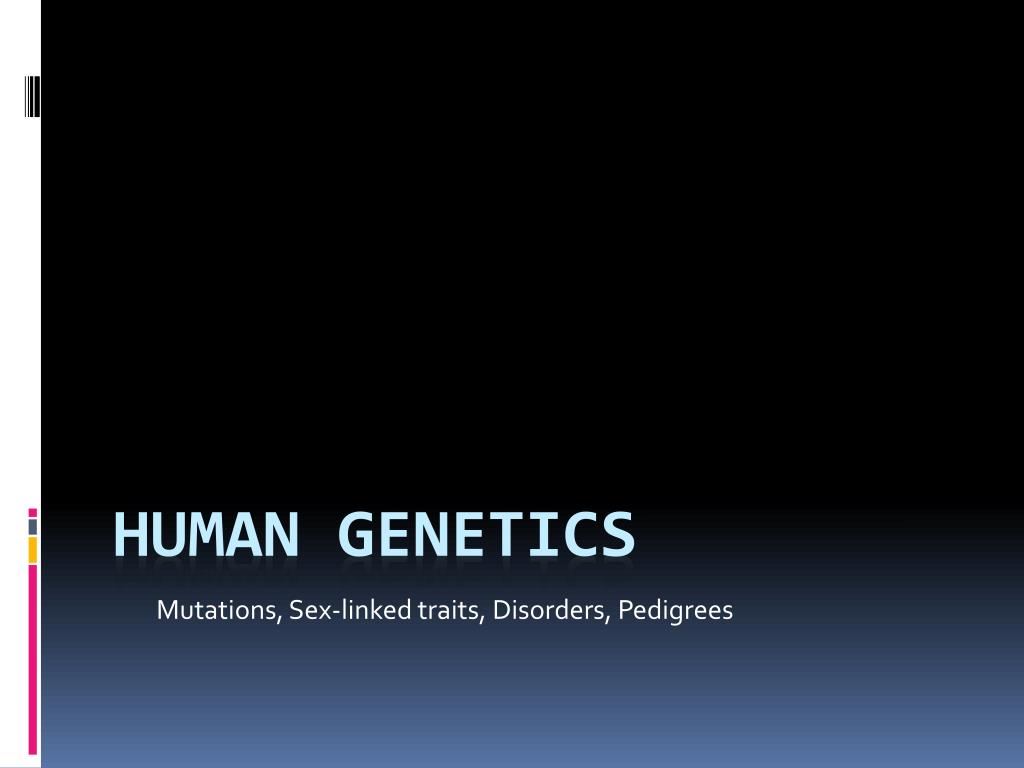 HUMAN GENETICS

Mutations, Sex-linked traits, Disorders, Pedigrees